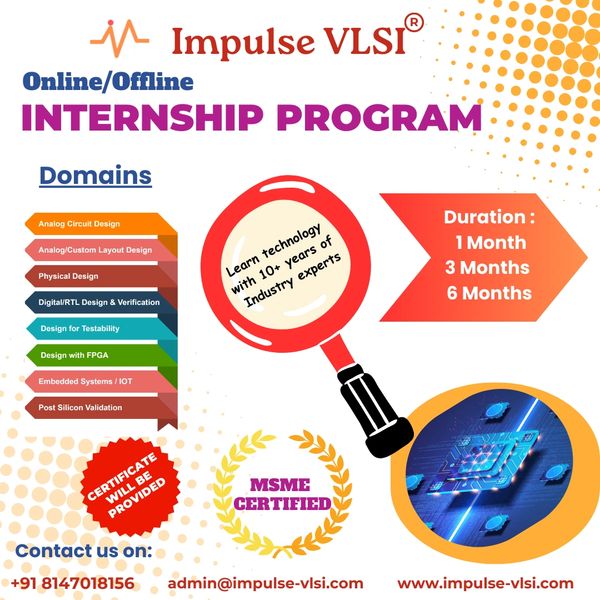 Impulse VLSI®

Online/Offline

INTERNSHIP PROGRAM

Domains

Analog Circuit Design

Analog/Custom Layout Design

Physical Design

Digital/RTL Design & Verification

Design for Testability

Design with FPGA

Embedded Systems / IOT

Post Silicon Validation

Learn technology with 10+ years of Industry experts

Duration :
1 Month
3 Months
6 Months

CERTIFICATE WILL BE PROVIDED

MSME CERTIFIED

Contact us on:

+91 8147018156 admin@impulse-vlsi.com www.impulse-vlsi.com